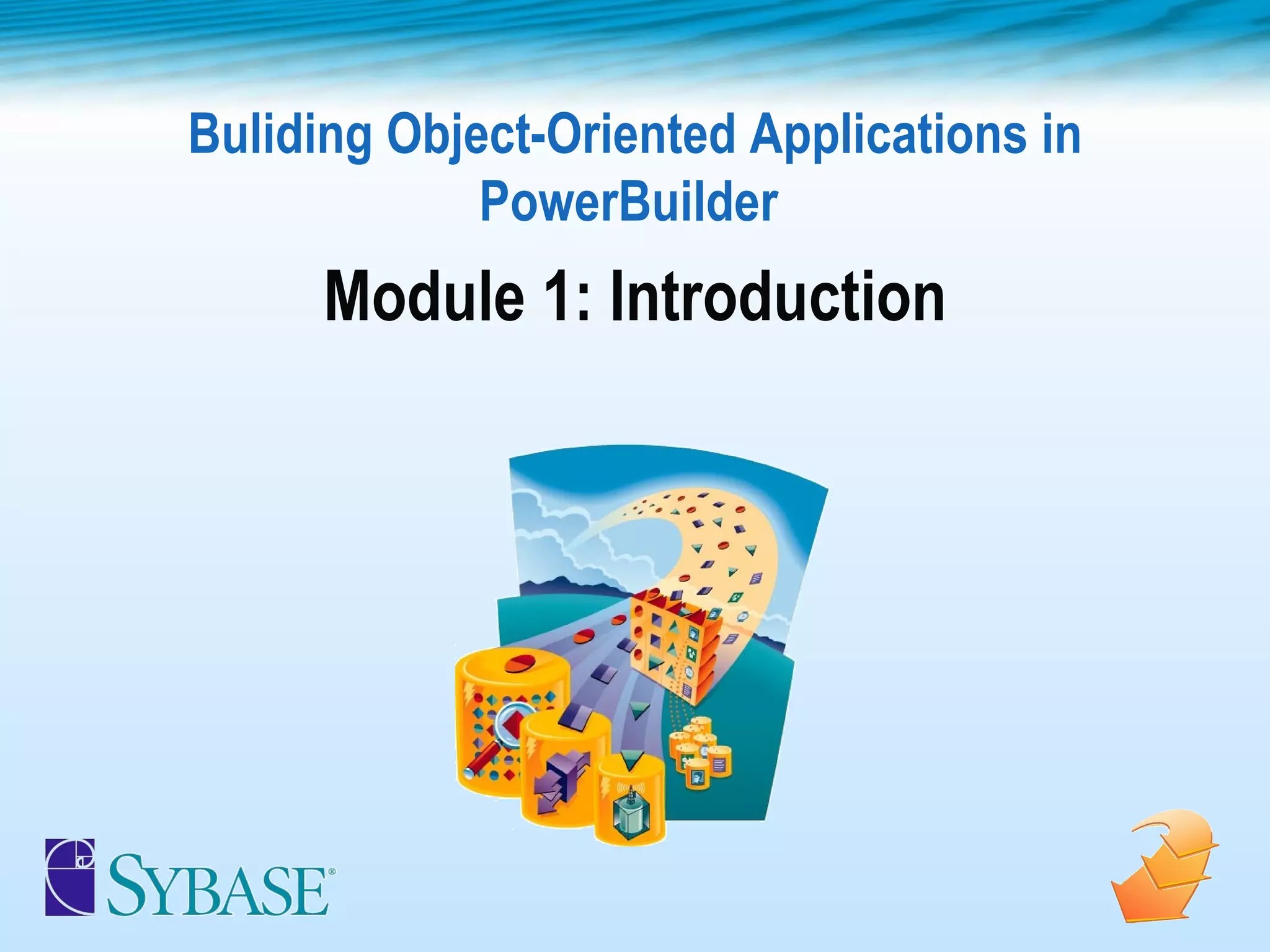 Buliding Object-Oriented Applications in PowerBuilder

Module 1: Introduction

SYBASE®